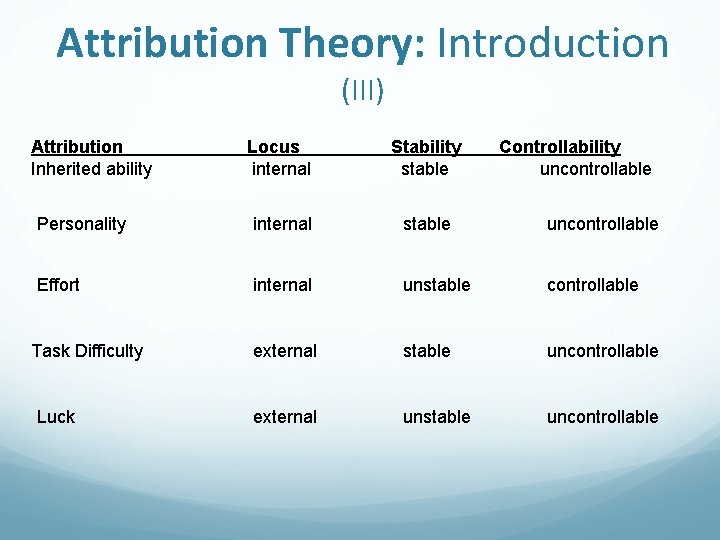 Attribution Theory: Introduction (III)

| Attribution | Locus | Stability | Controllability |
|---|---|---|---|
| Inherited ability | internal | stable | uncontrollable |
| Personality | internal | stable | uncontrollable |
| Effort | internal | unstable | controllable |
| Task Difficulty | external | stable | uncontrollable |
| Luck | external | unstable | uncontrollable |